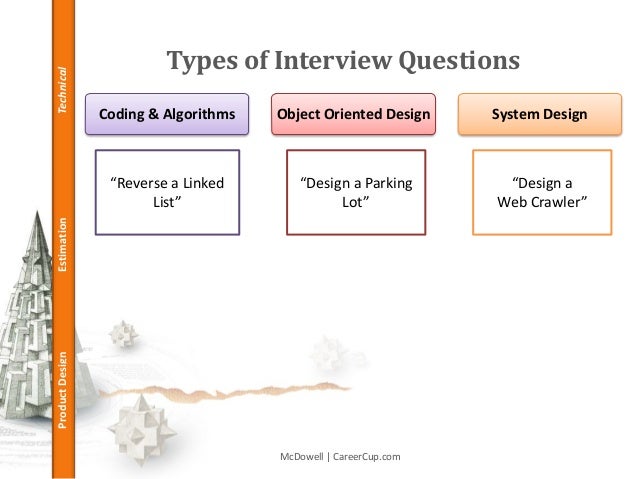 Technical

Estimation

Product Design

Types of Interview Questions

Coding & Algorithms

Object Oriented Design

System Design

“Reverse a Linked List”

“Design a Parking Lot”

“Design a Web Crawler”

McDowell | CareerCup.com